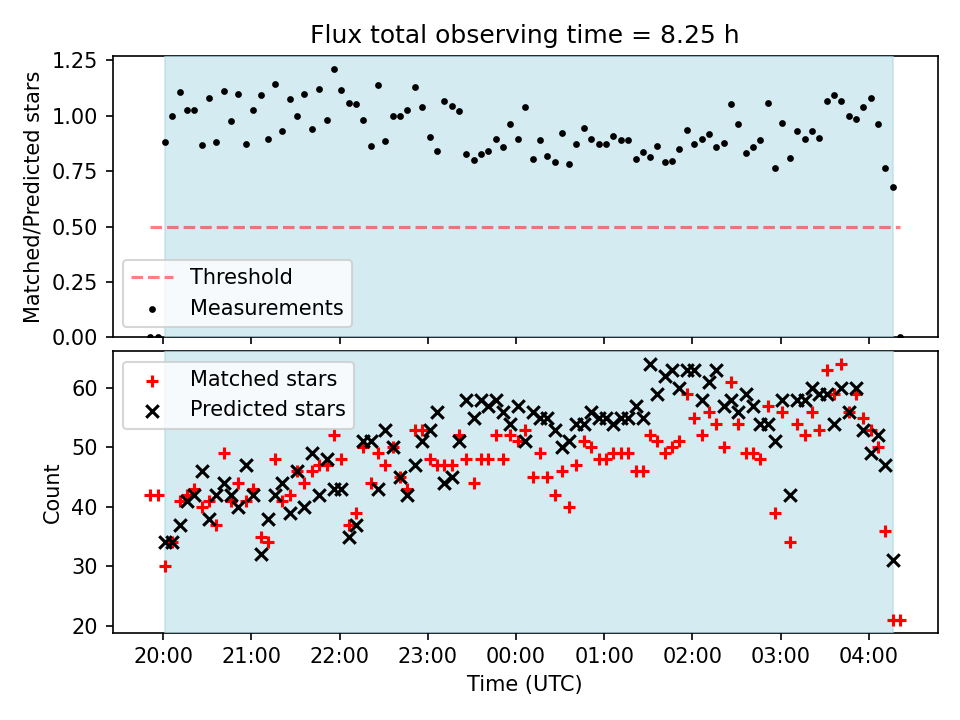 Flux total observing time = 8.25 h

Matched/Predicted stars

1.25
1.00
0.75
0.50
0.25
0.00

Threshold
Measurements

Matched stars
Predicted stars

Count

60
50
40
30
20

20:00
21:00
22:00
23:00
00:00
01:00
02:00
03:00
04:00

Time (UTC)